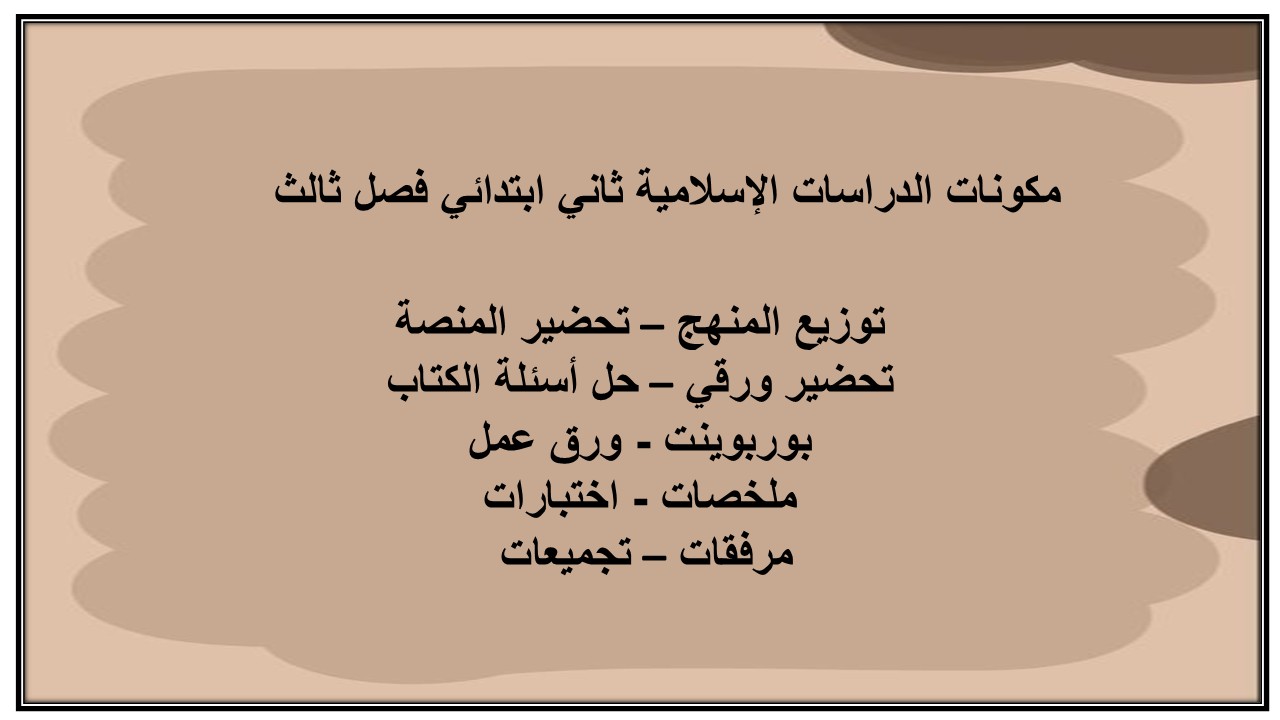 مكونات الدراسات الإسلامية ثاني ابتدائي فصل ثالث

توزيع المنهج – تحضير المنصة
تحضير ورقي – حل أسئلة الكتاب
بوربوينت - ورق عمل
ملخصات - اختبارات
مرفقات – تجميعات